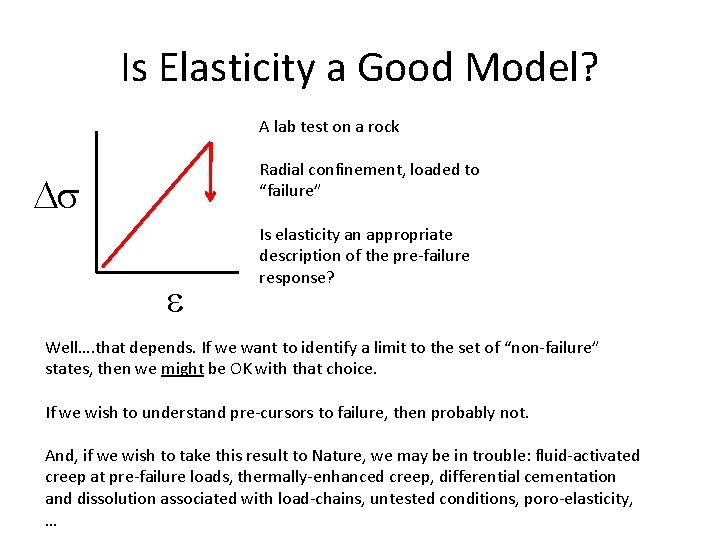 Is Elasticity a Good Model?

$\Delta\sigma$

$\varepsilon$

A lab test on a rock

Radial confinement, loaded to "failure"

Is elasticity an appropriate description of the pre-failure response?

Well….that depends. If we want to identify a limit to the set of "non-failure" states, then we might be OK with that choice.

If we wish to understand pre-cursors to failure, then probably not.

And, if we wish to take this result to Nature, we may be in trouble: fluid-activated creep at pre-failure loads, thermally-enhanced creep, differential cementation and dissolution associated with load-chains, untested conditions, poro-elasticity, …